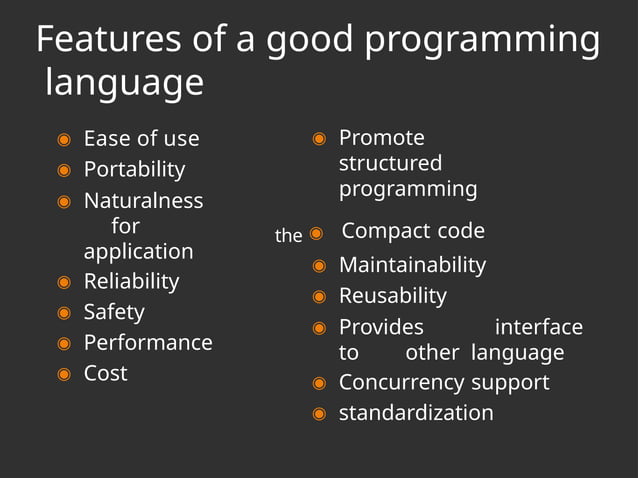 Features of a good programming language

Ease of use
Portability
Naturalness for application
Reliability
Safety
Performance
Cost

Promote structured programming
the Compact code
Maintainability
Reusability
Provides interface to other language
Concurrency support
standardization